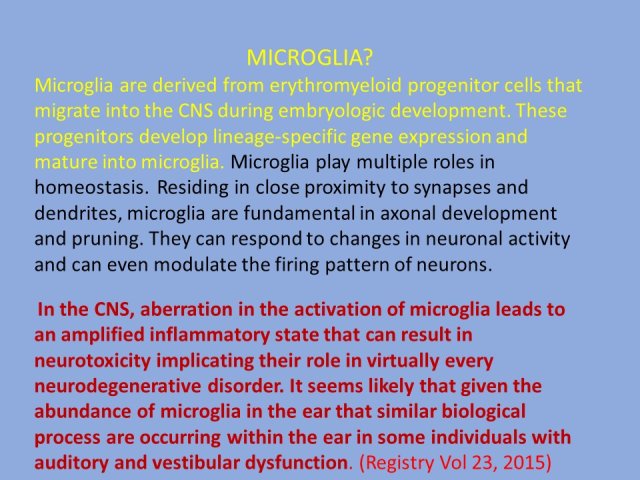 MICROGLIA?

Microglia are derived from erythromyeloid progenitor cells that migrate into the CNS during embryologic development. These progenitors develop lineage-specific gene expression and mature into microglia. Microglia play multiple roles in homeostasis. Residing in close proximity to synapses and dendrites, microglia are fundamental in axonal development and pruning. They can respond to changes in neuronal activity and can even modulate the firing pattern of neurons.

In the CNS, aberration in the activation of microglia leads to an amplified inflammatory state that can result in neurotoxicity implicating their role in virtually every neurodegenerative disorder. It seems likely that given the abundance of microglia in the ear that similar biological process are occurring within the ear in some individuals with auditory and vestibular dysfunction. (Registry Vol 23, 2015)